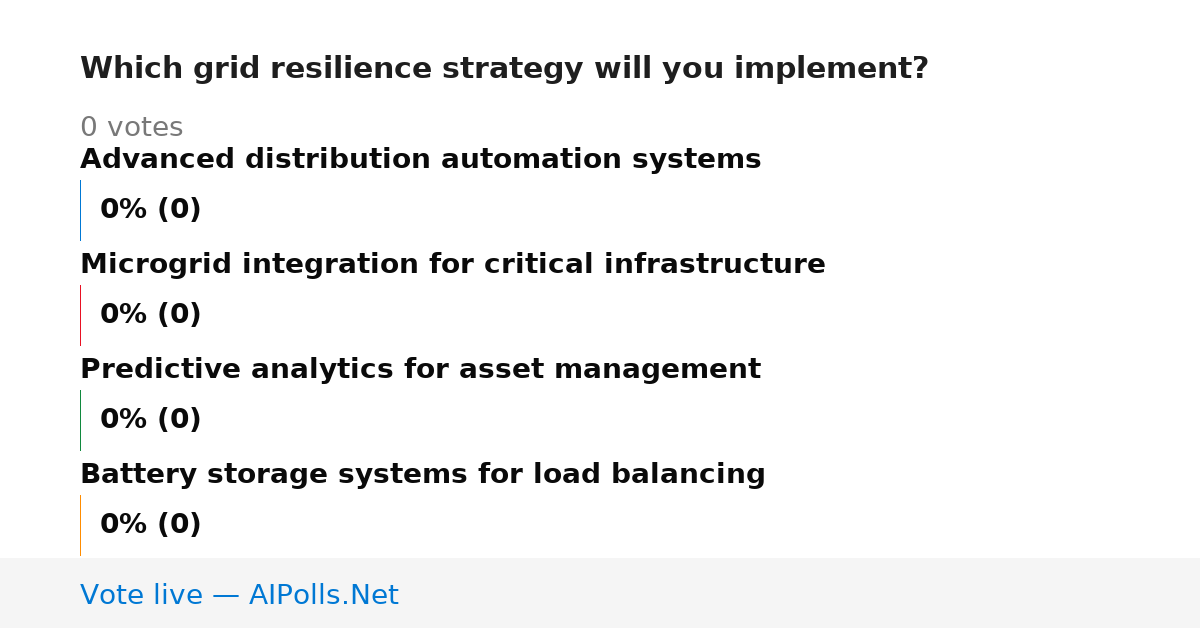 Which grid resilience strategy will you implement?

0 votes

Advanced distribution automation systems

0% (0)

Microgrid integration for critical infrastructure

0% (0)

Predictive analytics for asset management

0% (0)

Battery storage systems for load balancing

0% (0)

Vote live — AIPolls.Net